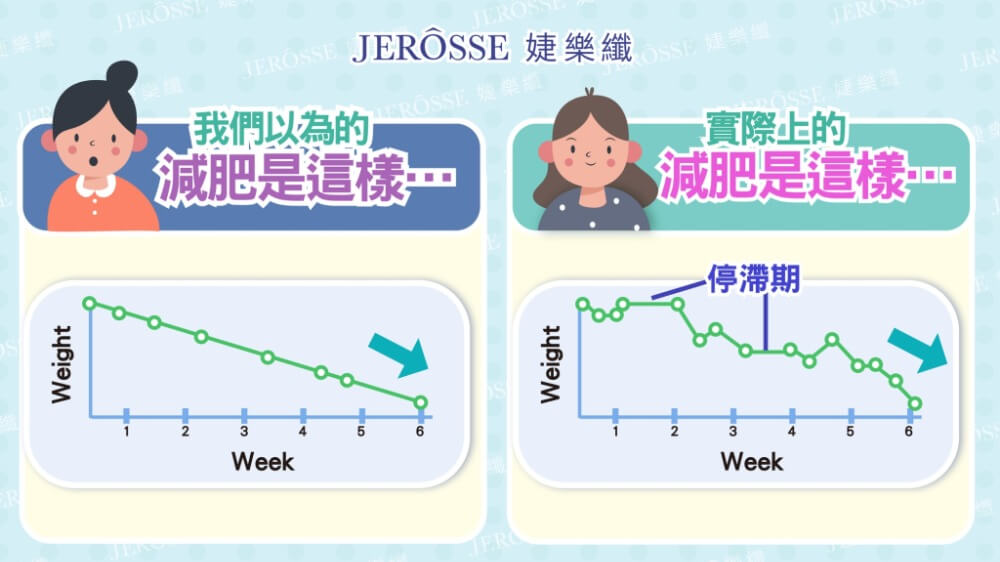 JERÔSSE 婕樂纖

我們以為的
減肥是這樣…

Weight

1 2 3 4 5 6
Week

實際上的
減肥是這樣…

停滯期

Weight

1 2 3 4 5 6
Week